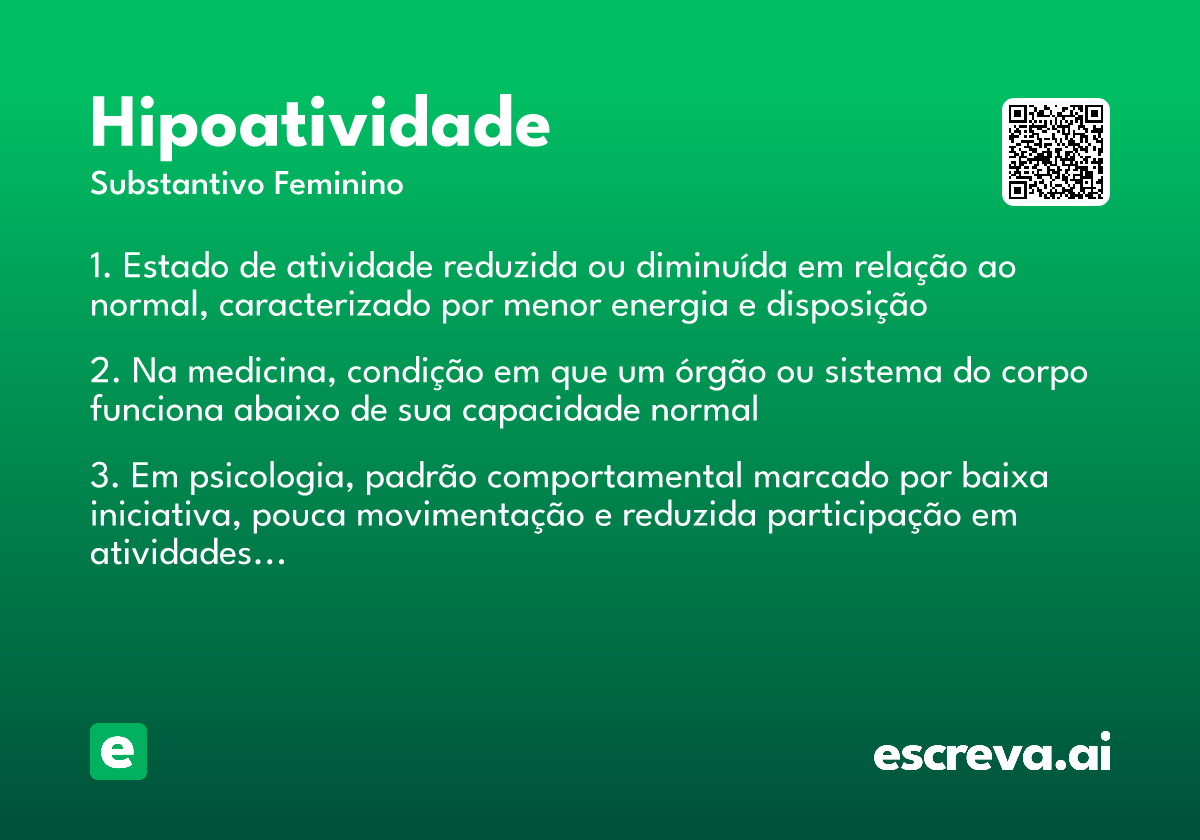 Hipoatividade

Substantivo Feminino

1. Estado de atividade reduzida ou diminuída em relação ao normal, caracterizado por menor energia e disposição

2. Na medicina, condição em que um órgão ou sistema do corpo funciona abaixo de sua capacidade normal

3. Em psicologia, padrão comportamental marcado por baixa iniciativa, pouca movimentação e reduzida participação em atividades...

e

escreva.ai